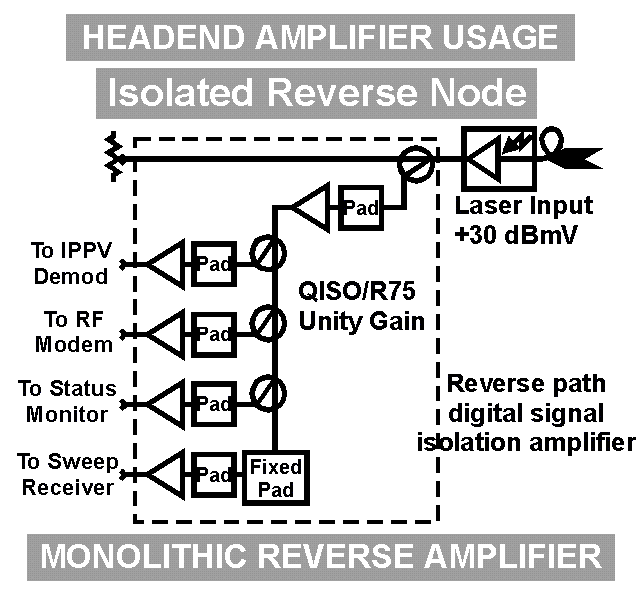 HEADEND AMPLIFIER USAGE

Isolated Reverse Node

Pad

Laser Input +30 dBmV

To IPPV Demod

Pad

QISO/R75 Unity Gain

To RF Modem

Pad

To Status Monitor

Pad

Reverse path digital signal isolation amplifier

To Sweep Receiver

Pad

Fixed Pad

MONOLITHIC REVERSE AMPLIFIER